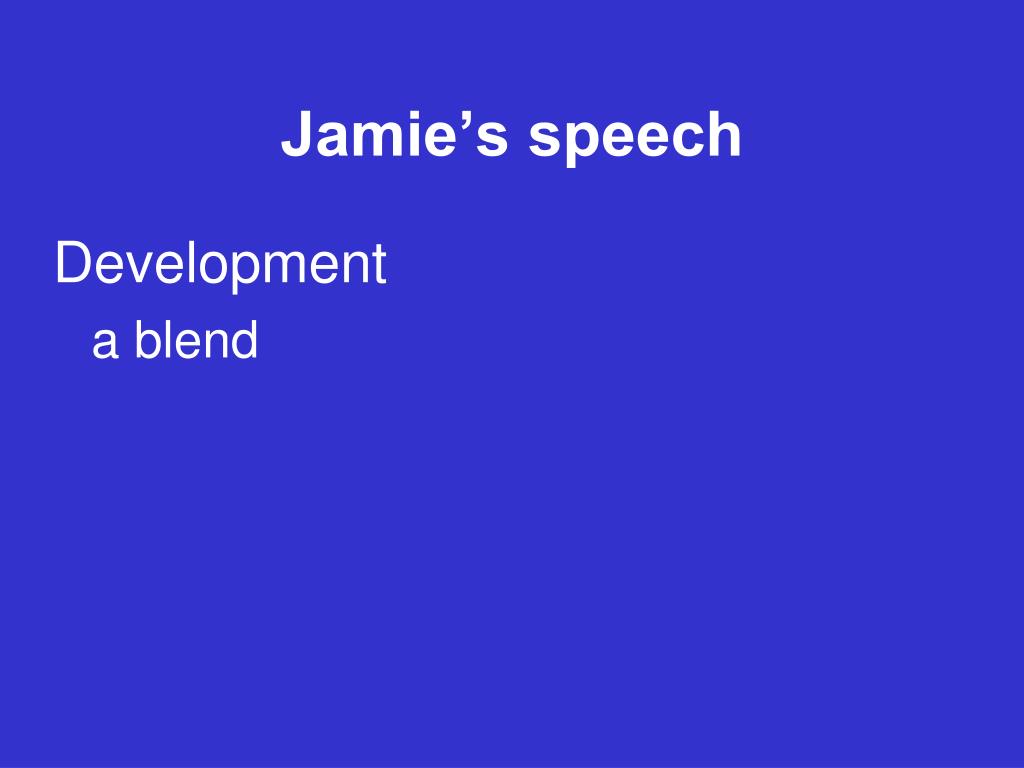 Jamie’s speech

Development

a blend